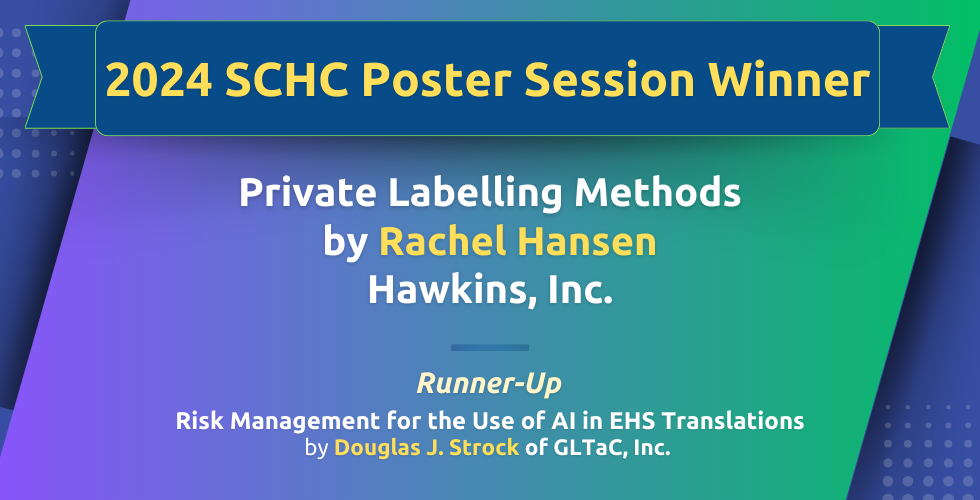 2024 SCHC Poster Session Winner

Private Labelling Methods
by Rachel Hansen
Hawkins, Inc.

Runner-Up
Risk Management for the Use of AI in EHS Translations
by Douglas J. Strock of GLTaC, Inc.